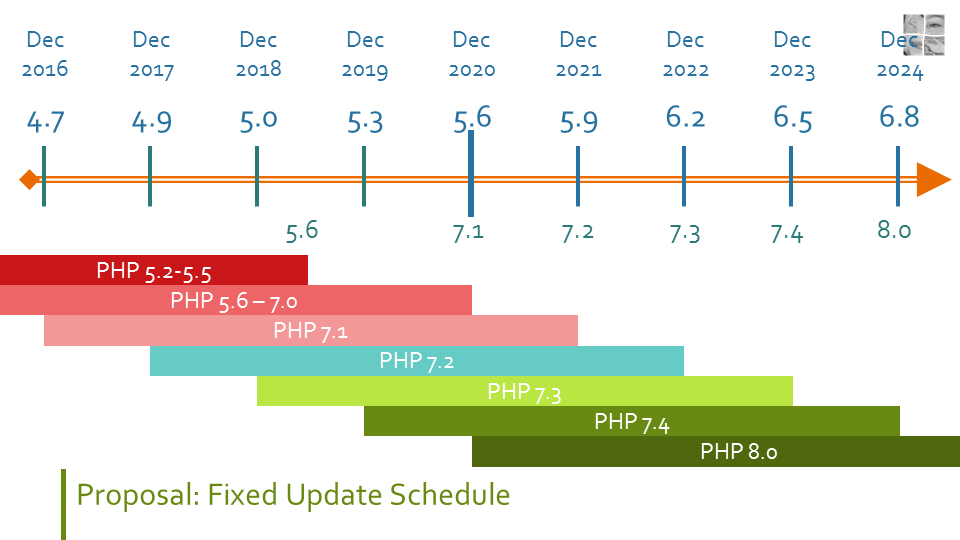 Dec 2016
Dec 2017
Dec 2018
Dec 2019
Dec 2020
Dec 2021
Dec 2022
Dec 2023
Dec 2024

4.7
4.9
5.0
5.3
5.6
5.9
6.2
6.5
6.8

5.6
7.1
7.2
7.3
7.4
8.0

PHP 5.2-5.5
PHP 5.6 – 7.0
PHP 7.1
PHP 7.2
PHP 7.3
PHP 7.4
PHP 8.0

Proposal: Fixed Update Schedule